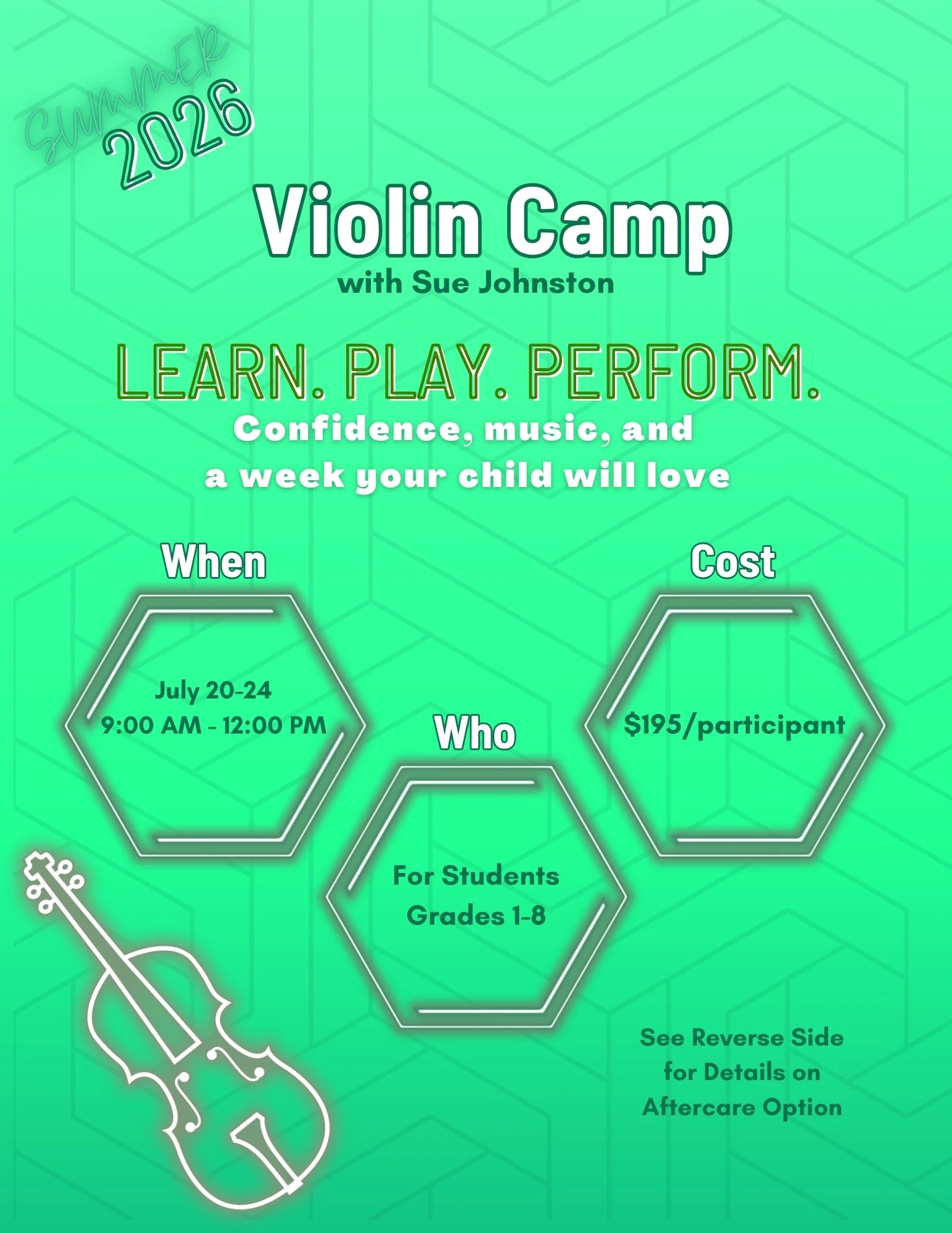 SUMMER
2026

Violin Camp
with Sue Johnston

LEARN. PLAY. PERFORM.
Confidence, music, and a week your child will love

When

July 20-24
9:00 AM - 12:00 PM

Who

For Students
Grades 1-8

Cost

$195/participant

See Reverse Side for Details on Aftercare Option